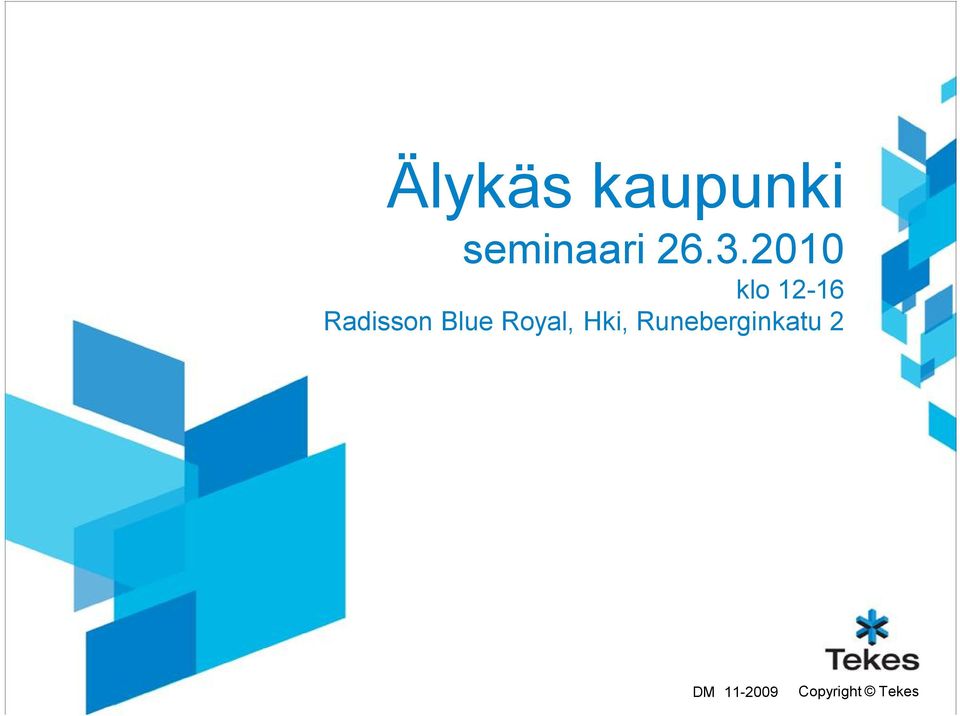 Älykäs kaupunki
seminaari 26.3.2010
klo 12-16
Radisson Blue Royal, Hki, Runeberginkatu 2

Tekes

DM 11-2009 Copyright © Tekes